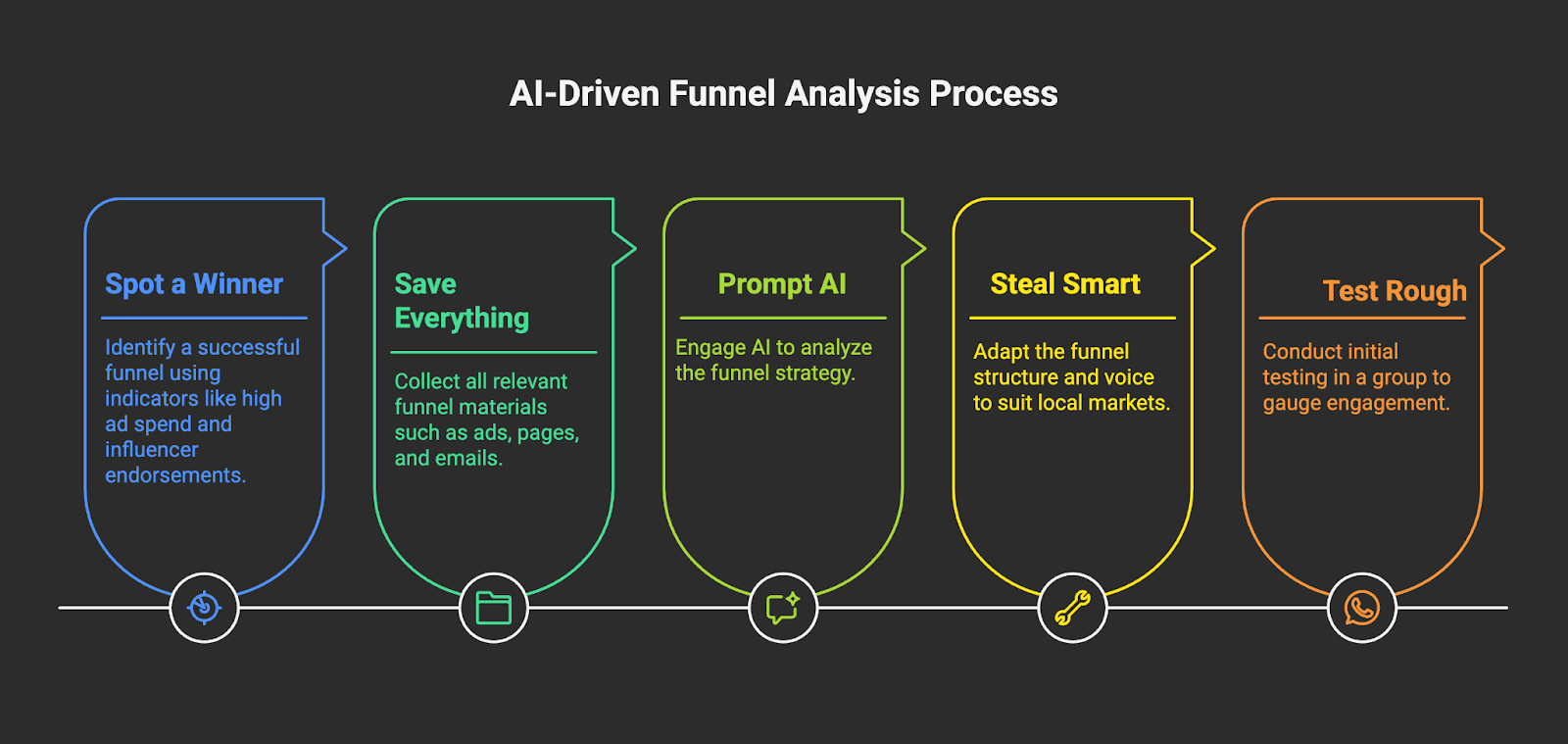 AI-Driven Funnel Analysis Process

Spot a Winner

Identify a successful funnel using indicators like high ad spend and influencer endorsements.

Save Everything

Collect all relevant funnel materials such as ads, pages, and emails.

Prompt AI

Engage AI to analyze the funnel strategy.

Steal Smart

Adapt the funnel structure and voice to suit local markets.

Test Rough

Conduct initial testing in a group to gauge engagement.